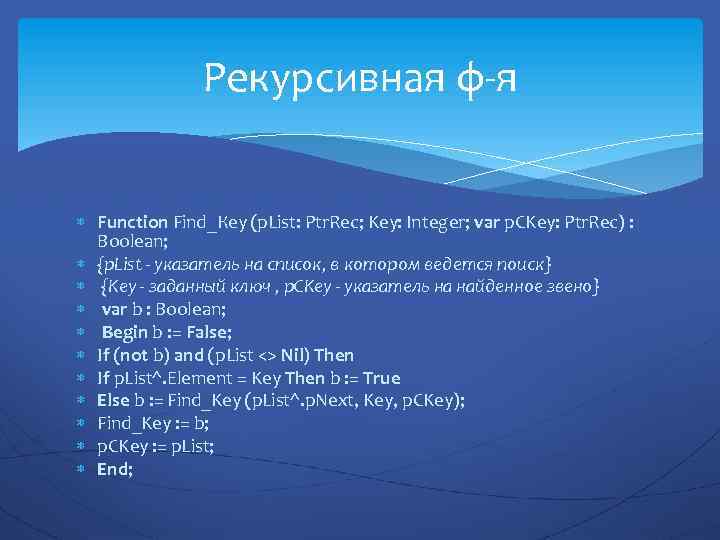 Рекурсивная ф-я

Function Find_Key (pList: PtrRec; Key: Integer; var pCKey: PtrRec) : Boolean;
{pList - указатель на список, в котором ведется поиск}
{Key - заданный ключ , pCKey - указатель на найденное звено}
var b : Boolean;
Begin b := False;
If (not b) and (pList <> Nil) Then
If pList^.Element = Key Then b := True
Else b := Find_Key (pList^.pNext, Key, pCKey);
Find_Key := b;
pCKey := pList;
End;